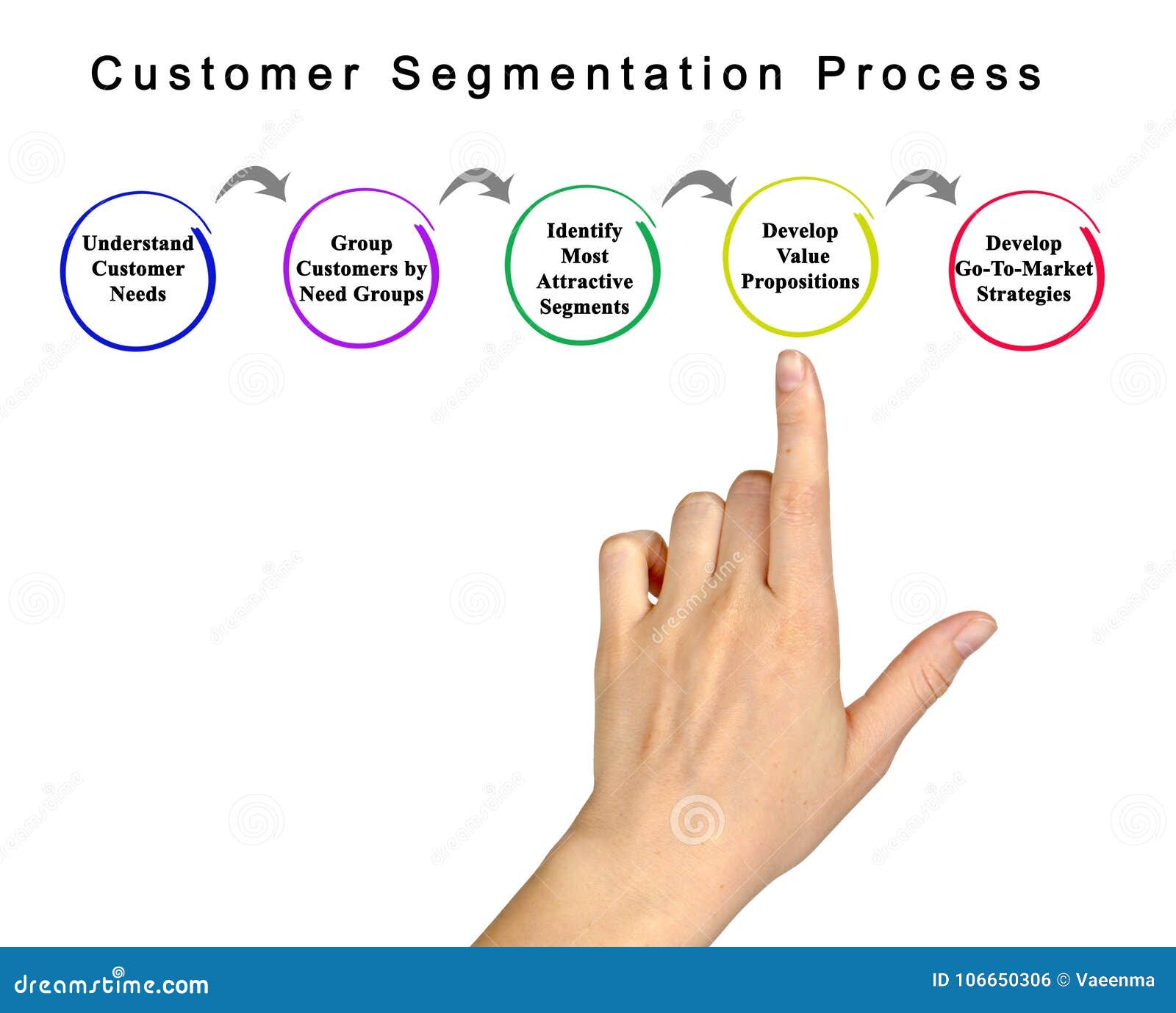 Customer Segmentation Process

Understand Customer Needs

Group Customers by Need Groups

Identify Most Attractive Segments

Develop Value Propositions

Develop Go-To-Market Strategies

dreamstime

dreamstime.com

ID 106650306 © Vaeenma